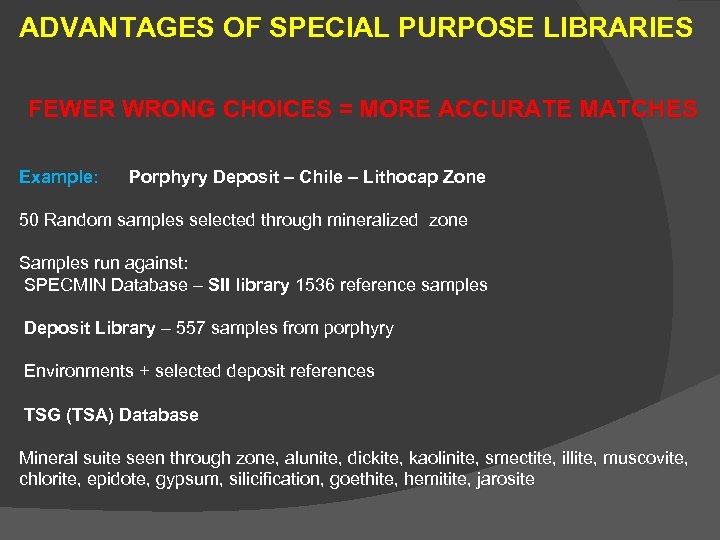 ADVANTAGES OF SPECIAL PURPOSE LIBRARIES

FEWER WRONG CHOICES = MORE ACCURATE MATCHES

Example: Porphyry Deposit – Chile – Lithocap Zone

50 Random samples selected through mineralized zone

Samples run against:
SPECMIN Database – SII library 1536 reference samples

Deposit Library – 557 samples from porphyry

Environments + selected deposit references

TSG (TSA) Database

Mineral suite seen through zone, alunite, dickite, kaolinite, smectite, illite, muscovite, chlorite, epidote, gypsum, silicification, goethite, hemitite, jarosite